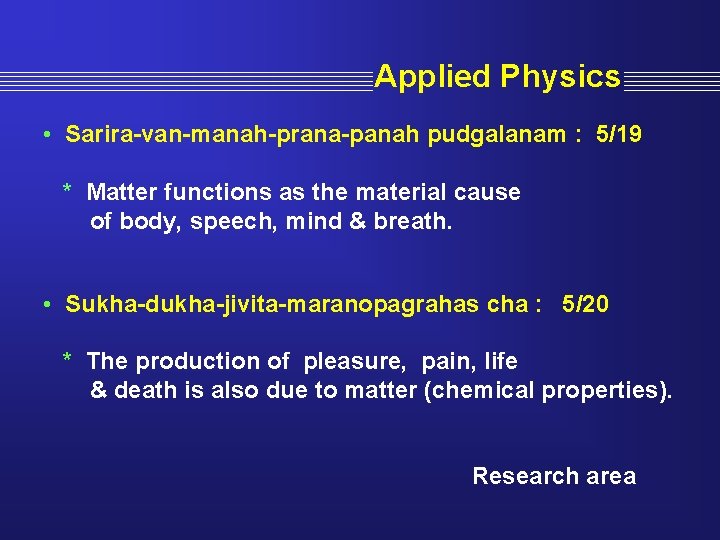 Applied Physics

• Sarira-van-manah-prana-panah pudgalanam : 5/19

* Matter functions as the material cause of body, speech, mind & breath.

• Sukha-dukha-jivita-maranopagrahas cha : 5/20

* The production of pleasure, pain, life & death is also due to matter (chemical properties).

Research area